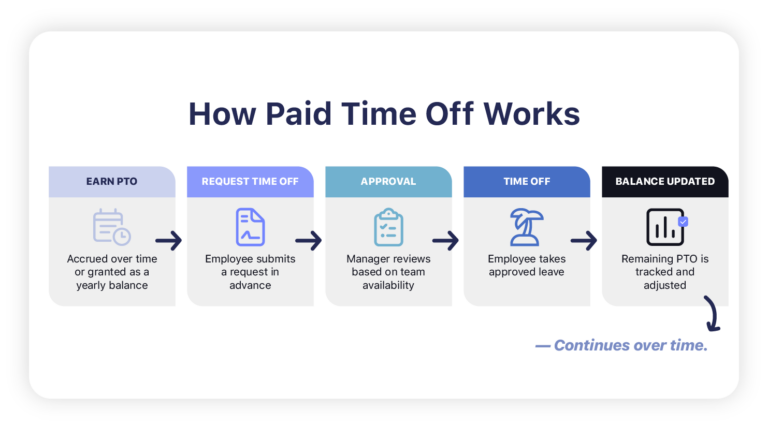 How Paid Time Off Works

EARN PTO

Accrued over time or granted as a yearly balance

REQUEST TIME OFF

Employee submits a request in advance

APPROVAL

Manager reviews based on team availability

TIME OFF

Employee takes approved leave

BALANCE UPDATED

Remaining PTO is tracked and adjusted

— Continues over time.